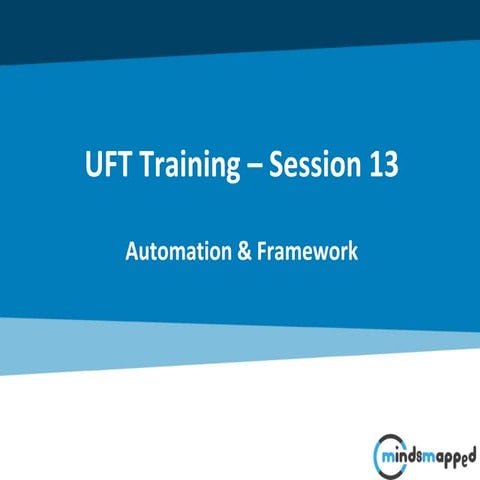 UFT Training – Session 13

Automation & Framework

mindsmapped